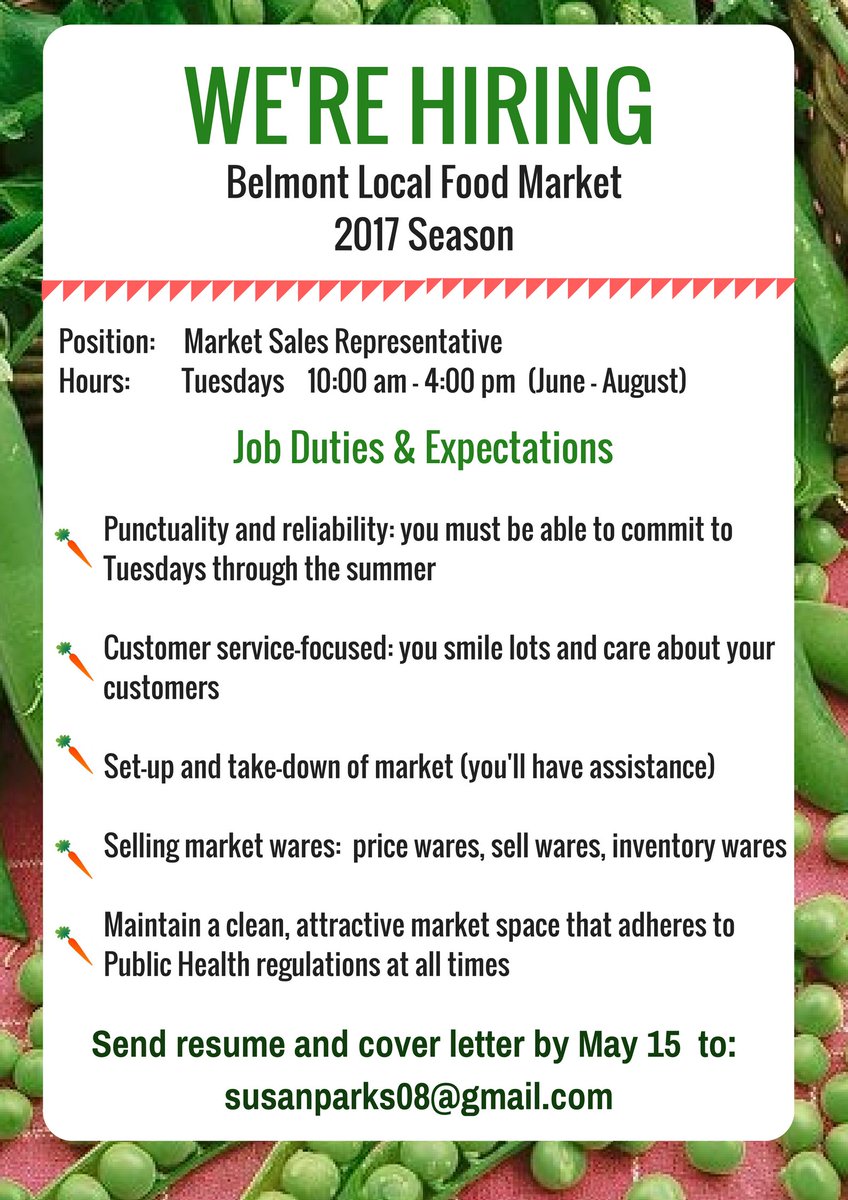 WE'RE HIRING
Belmont Local Food Market
2017 Season

Position: Market Sales Representative
Hours: Tuesdays 10:00 am - 4:00 pm (June - August)

Job Duties & Expectations

Punctuality and reliability: you must be able to commit to Tuesdays through the summer

Customer service-focused: you smile lots and care about your customers

Set-up and take-down of market (you'll have assistance)

Selling market wares: price wares, sell wares, inventory wares

Maintain a clean, attractive market space that adheres to Public Health regulations at all times

Send resume and cover letter by May 15 to:
susanparks08@gmail.com